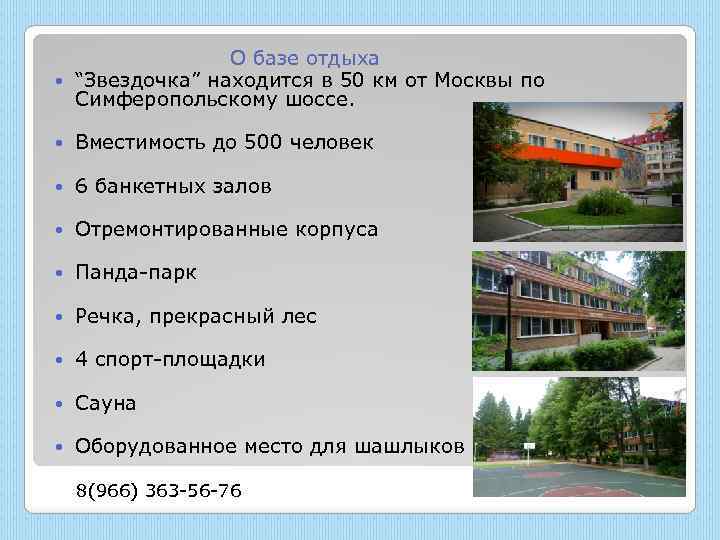 О базе отдыха

- “Звездочка” находится в 50 км от Москвы по Симферопольскому шоссе.
- Вместимость до 500 человек
- 6 банкетных залов
- Отремонтированные корпуса
- Панда-парк
- Речка, прекрасный лес
- 4 спорт-площадки
- Сауна
- Оборудованное место для шашлыков

8(966) 363-56-76